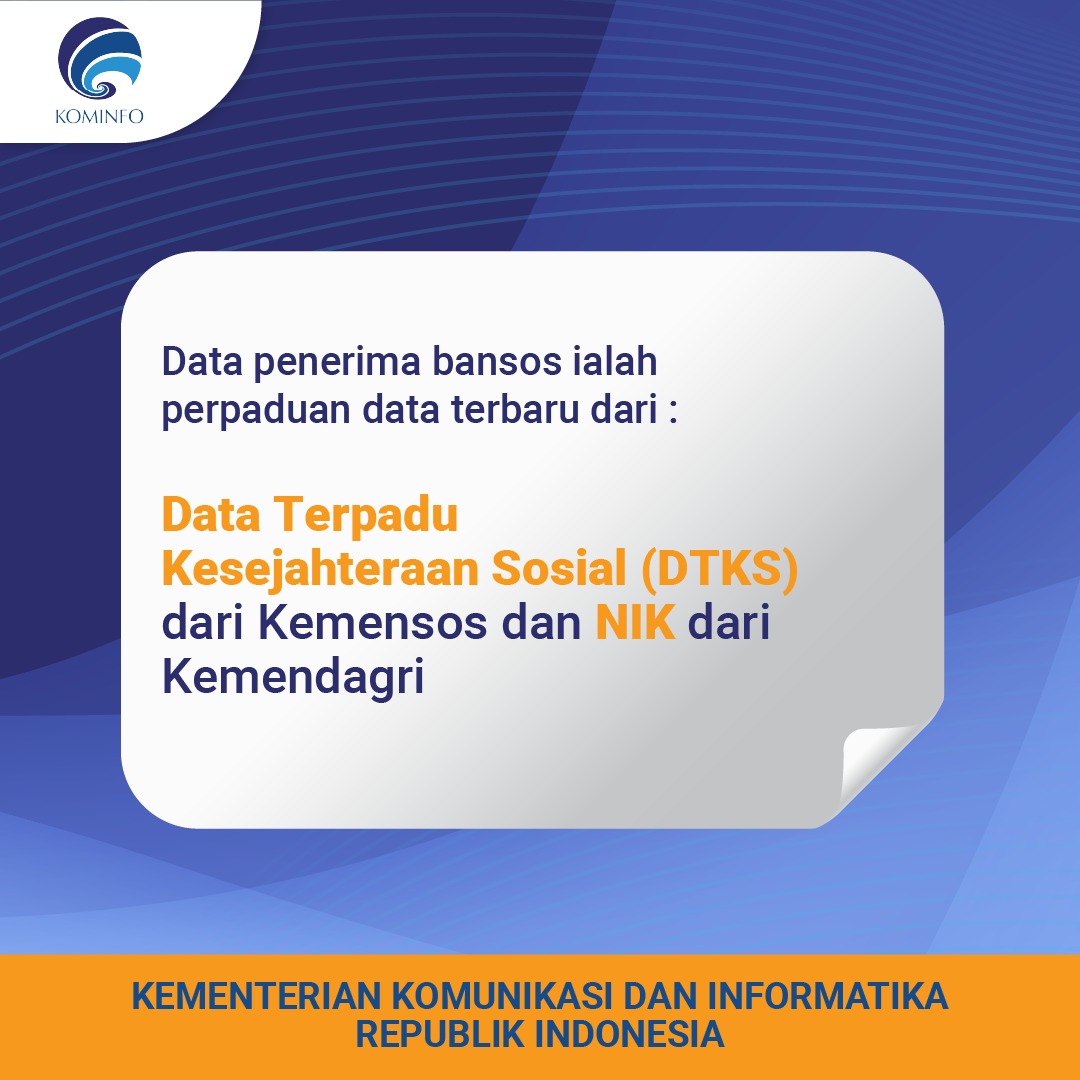 KOMINFO

Data penerima bansos ialah perpaduan data terbaru dari :

Data Terpadu Kesejahteraan Sosial (DTKS) dari Kemensos dan NIK dari Kemendagri

KEMENTERIAN KOMUNIKASI DAN INFORMATIKA REPUBLIK INDONESIA